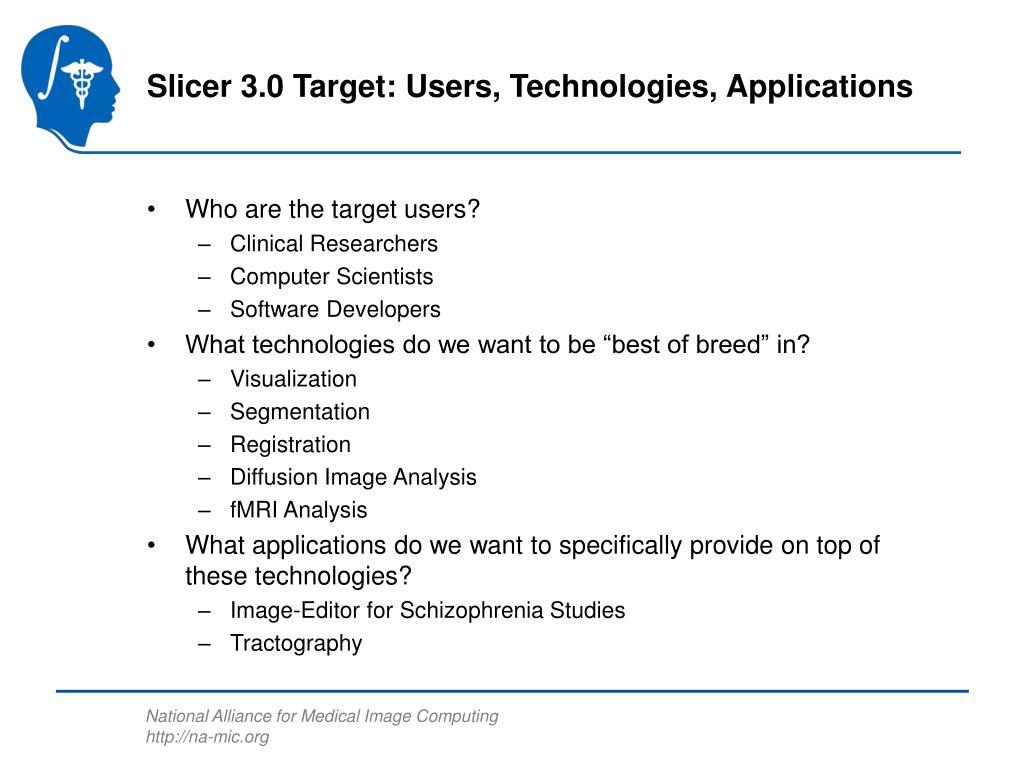 Slicer 3.0 Target: Users, Technologies, Applications

• Who are the target users?
– Clinical Researchers
– Computer Scientists
– Software Developers
• What technologies do we want to be “best of breed” in?
– Visualization
– Segmentation
– Registration
– Diffusion Image Analysis
– fMRI Analysis
• What applications do we want to specifically provide on top of these technologies?
– Image-Editor for Schizophrenia Studies
– Tractography

National Alliance for Medical Image Computing
http://na-mic.org